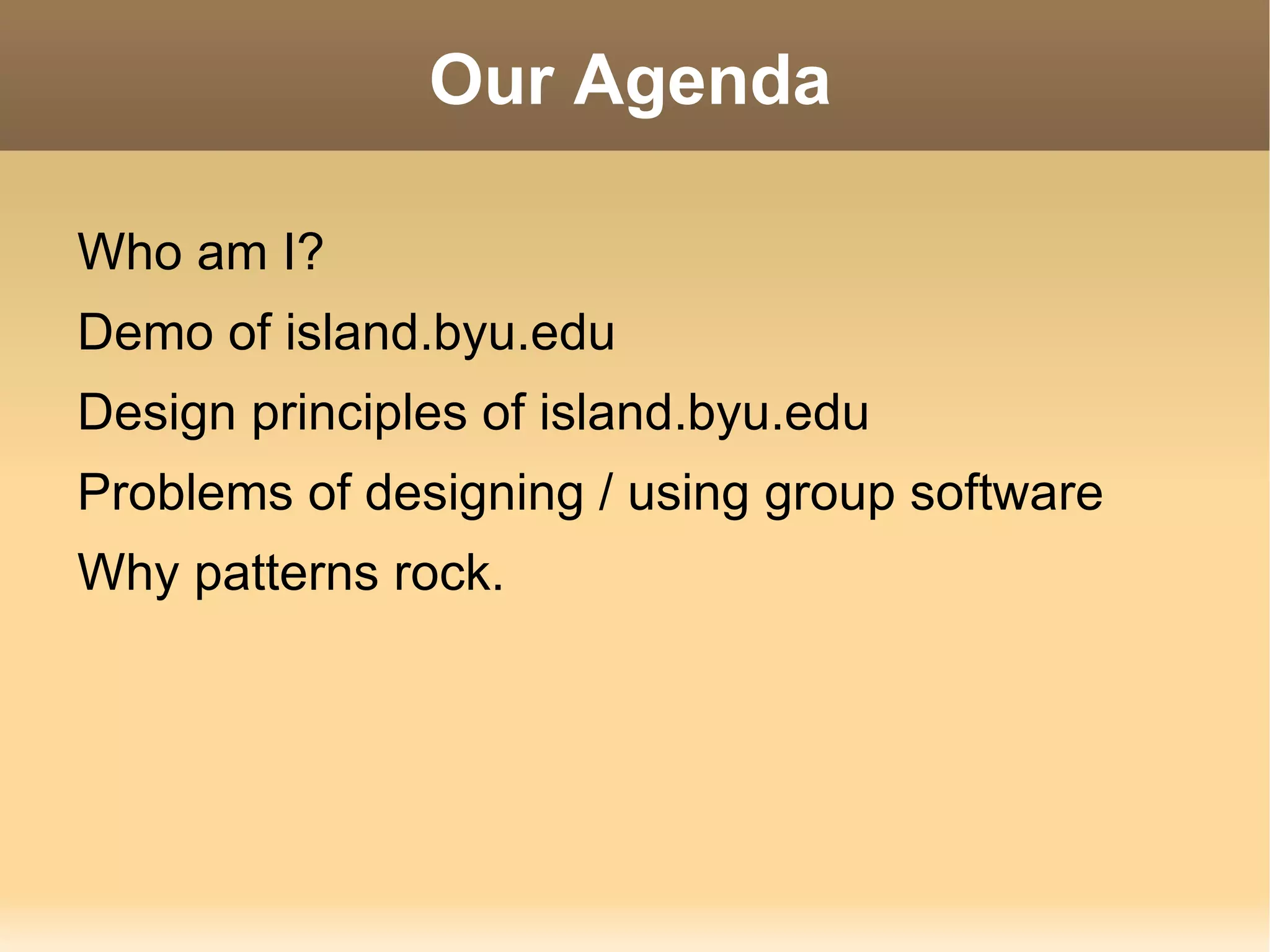 Our Agenda

Who am I?

Demo of island.byu.edu

Design principles of island.byu.edu

Problems of designing / using group software

Why patterns rock.